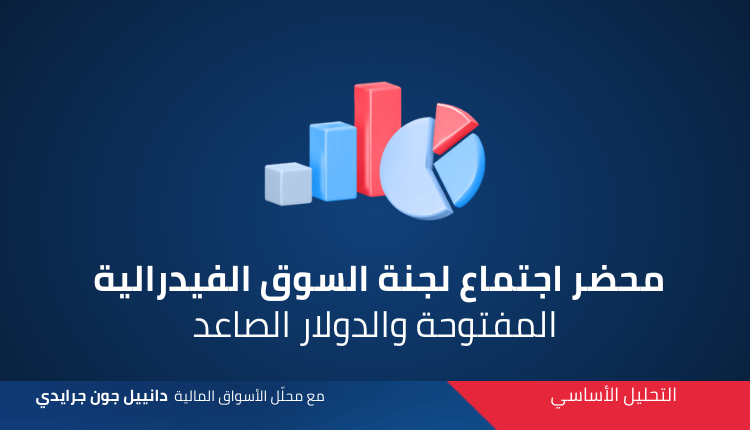 محضر اجتماع لجنة السوق الفيدرالية
المفتوحة والدولار الصاعد

التحليل الأساسي

مع محلّل الأسواق المالية دانييل جون جرايدي